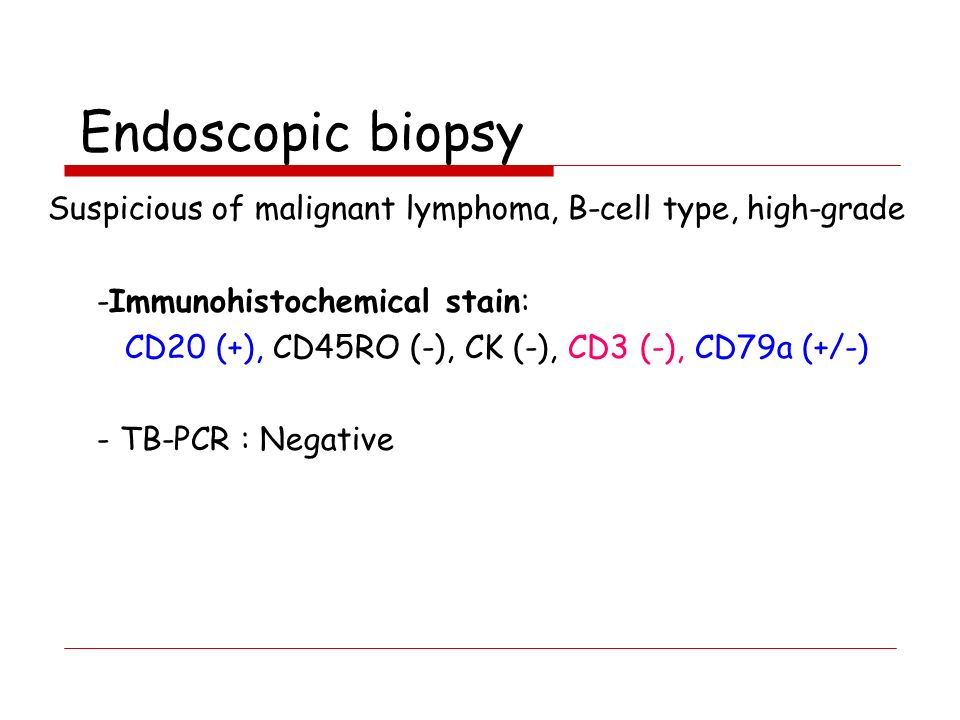 Endoscopic biopsy

Suspicious of malignant lymphoma, B-cell type, high-grade

-Immunohistochemical stain:
CD20 (+), CD45RO (-), CK (-), CD3 (-), CD79a (+/-)

- TB-PCR : Negative